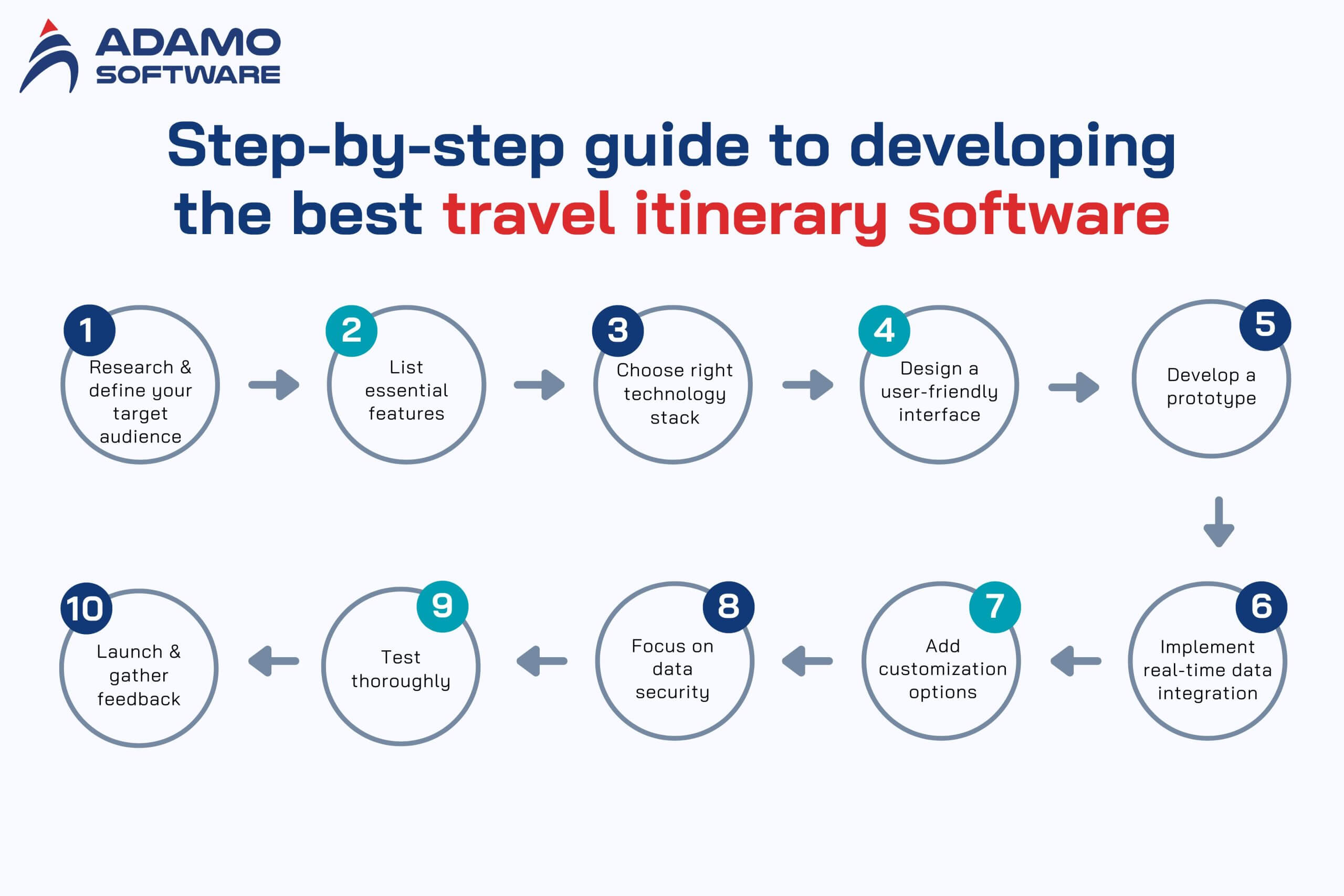 ADAMO
SOFTWARE

Step-by-step guide to developing the best travel itinerary software

1
Research & define your target audience

2
List essential features

3
Choose right technology stack

4
Design a user-friendly interface

5
Develop a prototype

6
Implement real-time data integration

7
Add customization options

8
Focus on data security

9
Test thoroughly

10
Launch & gather feedback